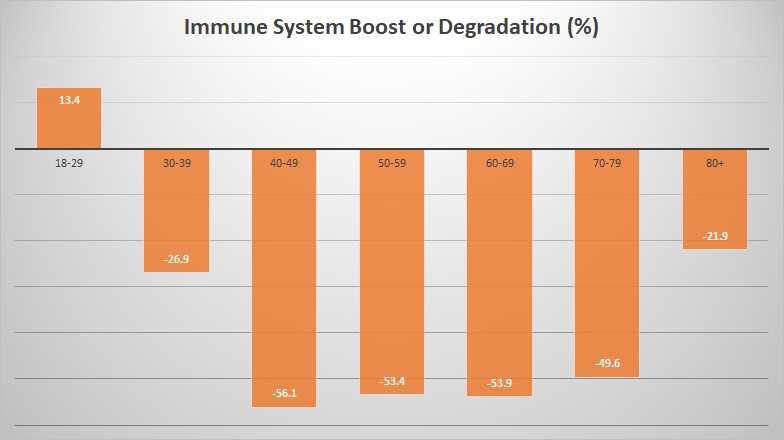 Immune System Boost or Degradation (%)

13.4

18-29

30-39

-26.9

40-49

-56.1

50-59

-53.4

60-69

-53.9

70-79

-49.6

80+

-21.9